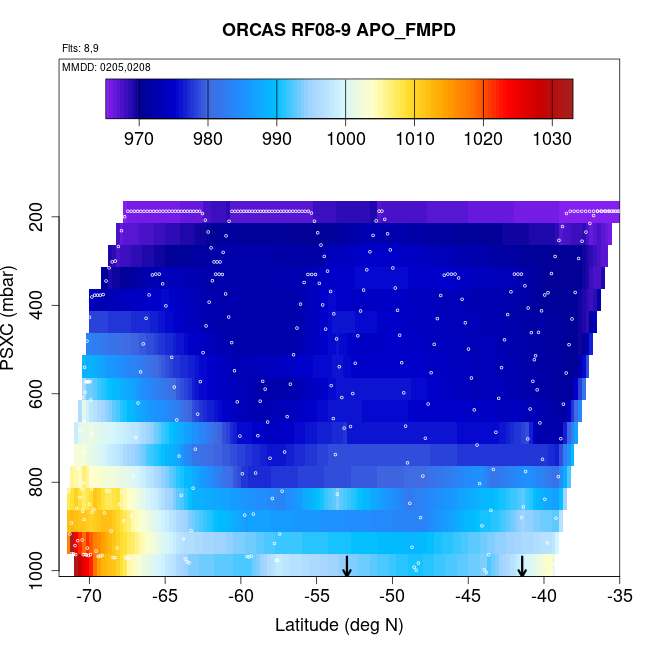 ORCAS RF08-9 APO_FMPD

Flts: 8,9

MMDD: 0205,0208

970 980 990 1000 1010 1020 1030

PSXC (mbar)

200
400
600
800
1000

-70 -65 -60 -55 -50 -45 -40 -35

Latitude (deg N)